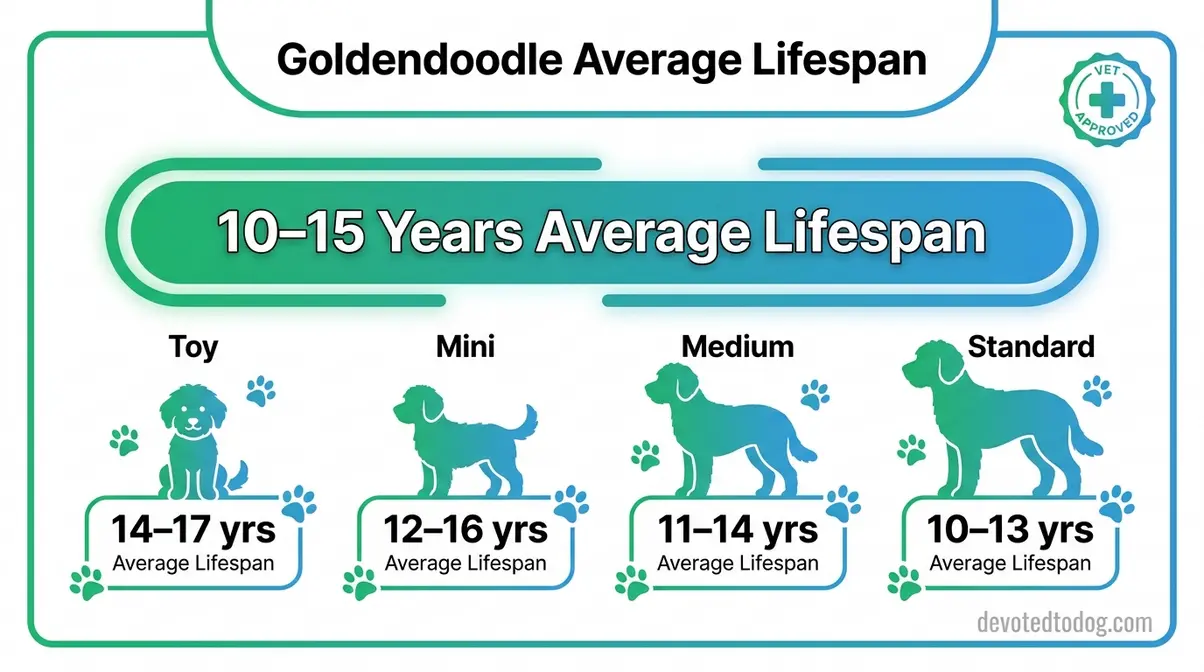 Goldendoodle Average Lifespan

VET APPROVED

10–15 Years Average Lifespan

Toy

14–17 yrs
Average Lifespan

Mini

12–16 yrs
Average Lifespan

Medium

11–14 yrs
Average Lifespan

Standard

10–13 yrs
Average Lifespan

devotedtodog.com